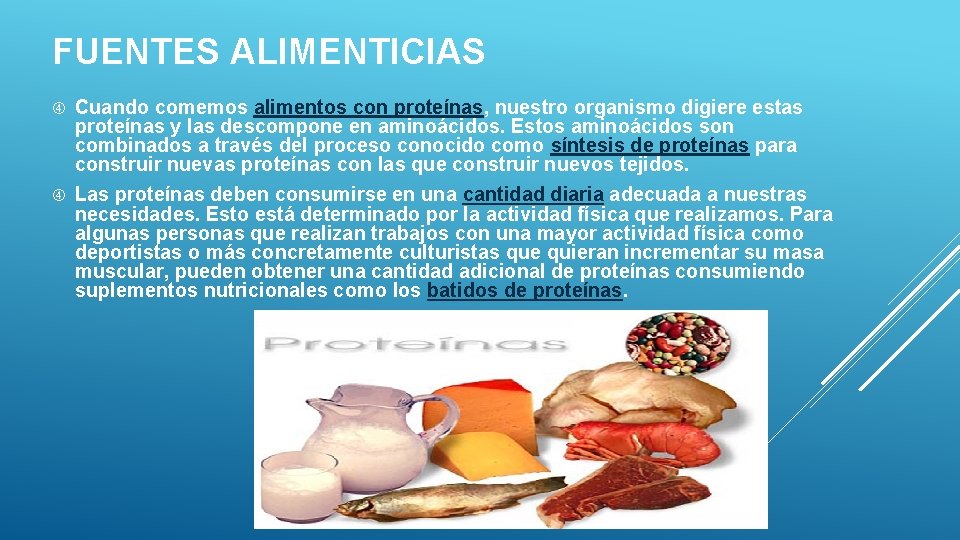 FUENTES ALIMENTICIAS

Cuando comemos alimentos con proteínas, nuestro organismo digiere estas proteínas y las descompone en aminoácidos. Estos aminoácidos son combinados a través del proceso conocido como síntesis de proteínas para construir nuevas proteínas con las que construir nuevos tejidos.

Las proteínas deben consumirse en una cantidad diaria adecuada a nuestras necesidades. Esto está determinado por la actividad física que realizamos. Para algunas personas que realizan trabajos con una mayor actividad física como deportistas o más concretamente culturistas que quieran incrementar su masa muscular, pueden obtener una cantidad adicional de proteínas consumiendo suplementos nutricionales como los batidos de proteínas.

Proteínas